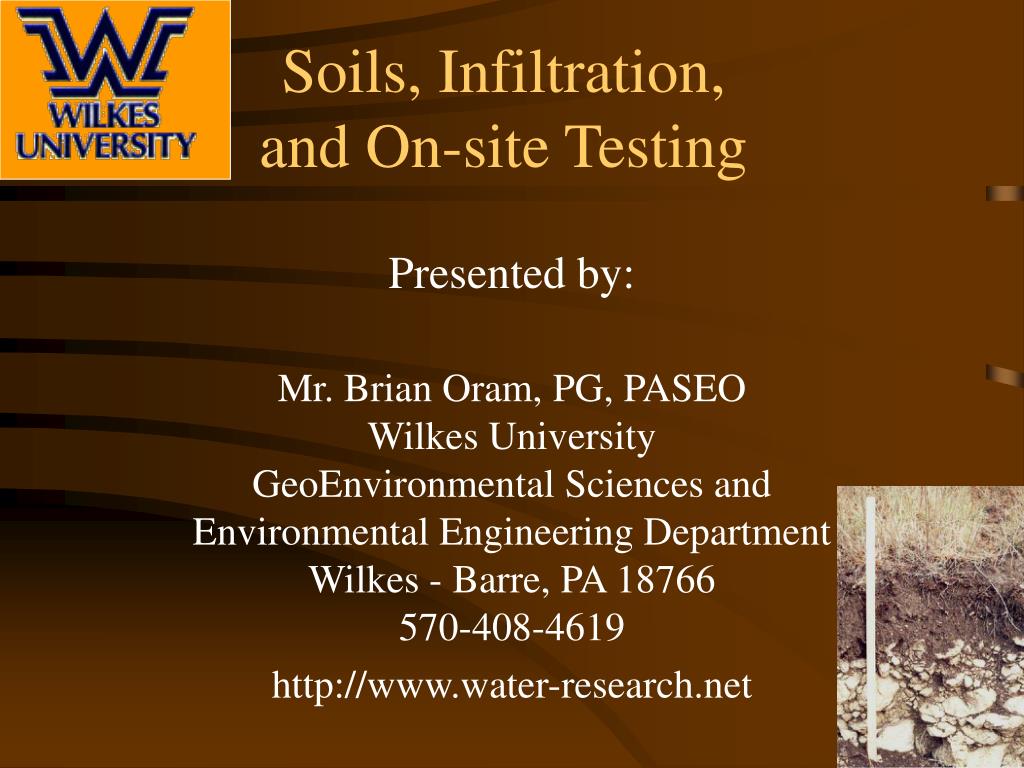 WILKES UNIVERSITY

Soils, Infiltration, and On-site Testing

Presented by:

Mr. Brian Oram, PG, PASEO
Wilkes University
GeoEnvironmental Sciences and Environmental Engineering Department
Wilkes - Barre, PA 18766
570-408-4619
http://www.water-research.net